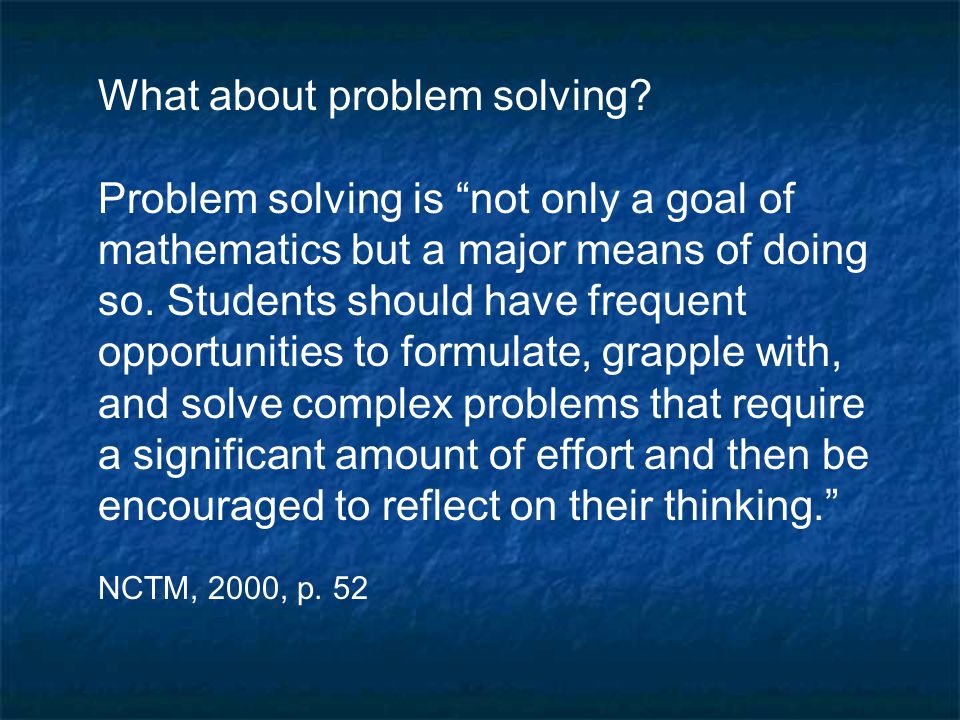 What about problem solving?

Problem solving is “not only a goal of mathematics but a major means of doing so. Students should have frequent opportunities to formulate, grapple with, and solve complex problems that require a significant amount of effort and then be encouraged to reflect on their thinking.”

NCTM, 2000, p. 52